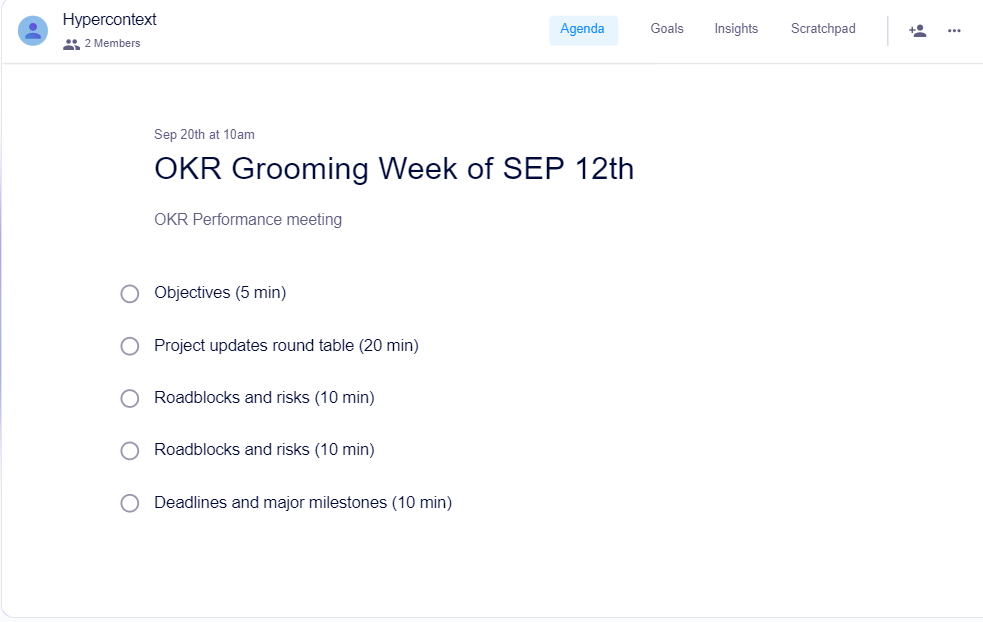 Hypercontext
2 Members

Agenda Goals Insights Scratchpad

Sep 20th at 10am

OKR Grooming Week of SEP 12th

OKR Performance meeting

Objectives (5 min)

Project updates round table (20 min)

Roadblocks and risks (10 min)

Roadblocks and risks (10 min)

Deadlines and major milestones (10 min)